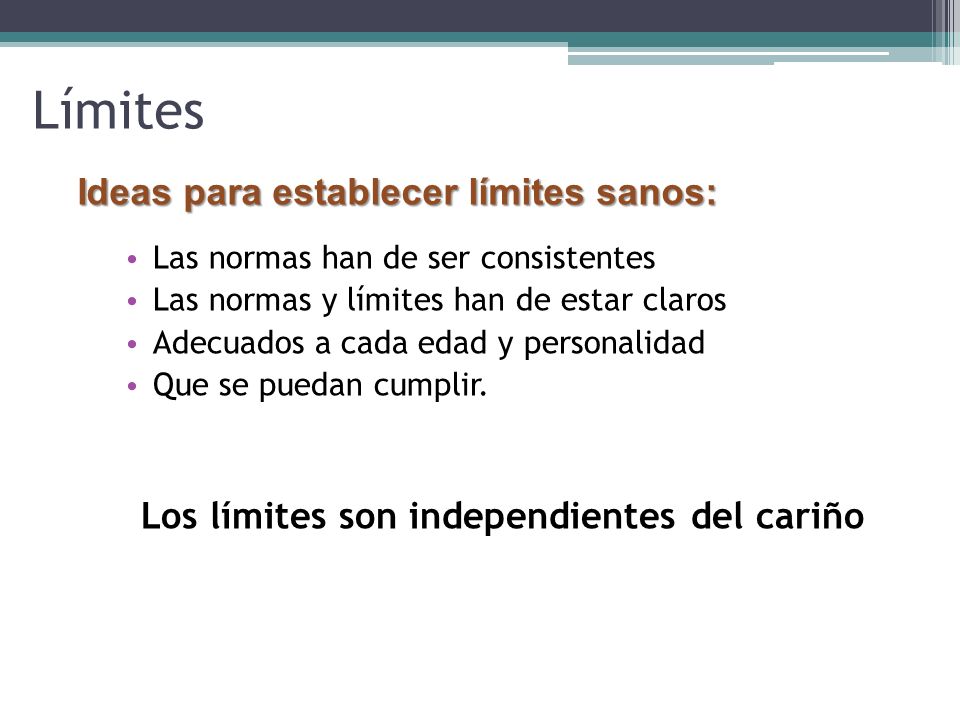 Límites

Ideas para establecer límites sanos:

• Las normas han de ser consistentes
• Las normas y límites han de estar claros
• Adecuados a cada edad y personalidad
• Que se puedan cumplir.

Los límites son independientes del cariño